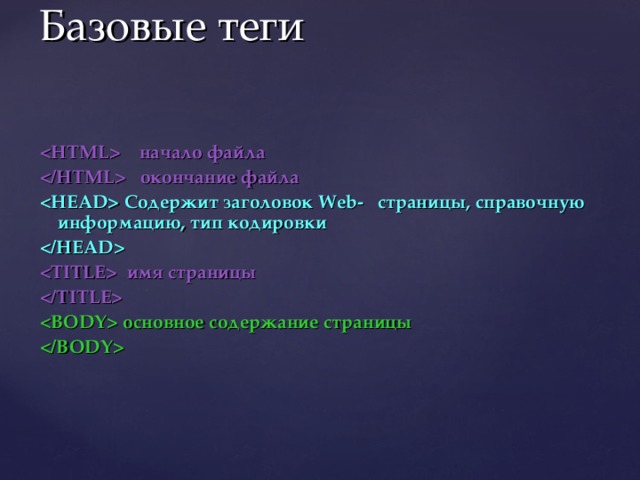 Базовые теги

<HTML> начало файла
</HTML> окончание файла
<HEAD> Содержит заголовок Web- страницы, справочную информацию, тип кодировки
</HEAD>
<TITLE> имя страницы
</TITLE>
<BODY> основное содержание страницы
</BODY>